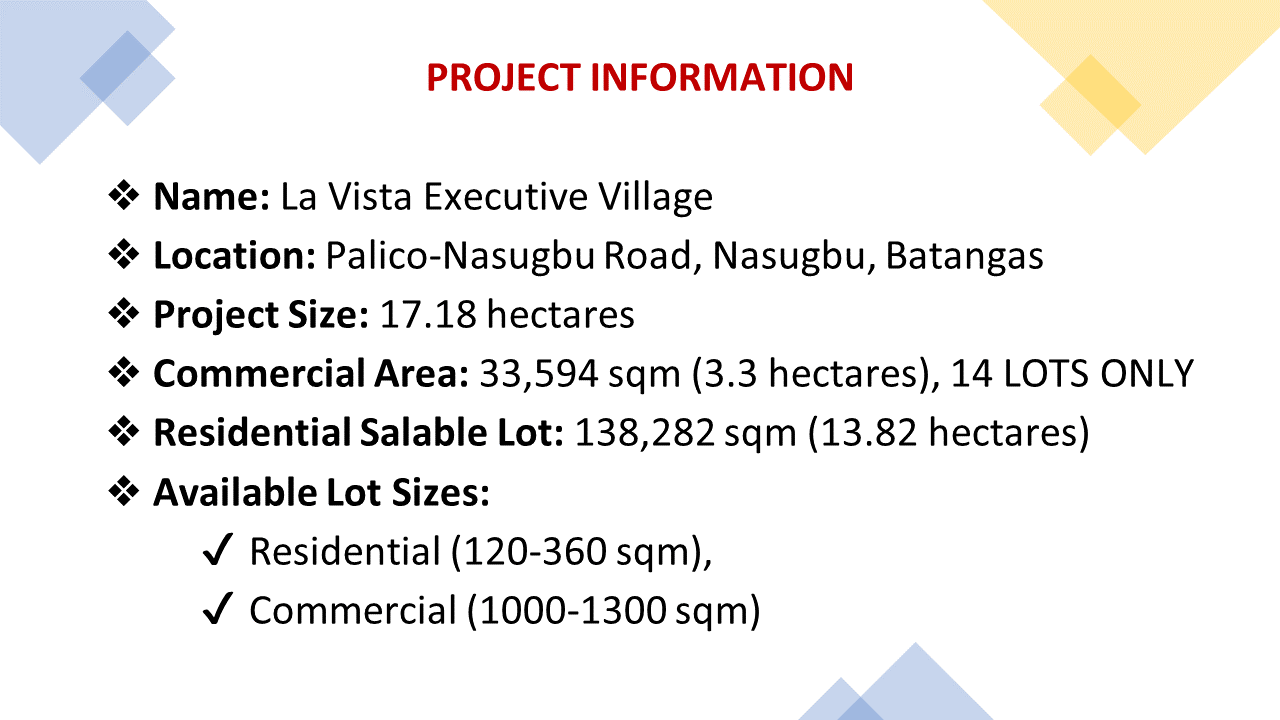 PROJECT INFORMATION

❖ Name: La Vista Executive Village

❖ Location: Palico-Nasugbu Road, Nasugbu, Batangas

❖ Project Size: 17.18 hectares

❖ Commercial Area: 33,594 sqm (3.3 hectares), 14 LOTS ONLY

❖ Residential Salable Lot: 138,282 sqm (13.82 hectares)

❖ Available Lot Sizes:

✓ Residential (120-360 sqm),

✓ Commercial (1000-1300 sqm)